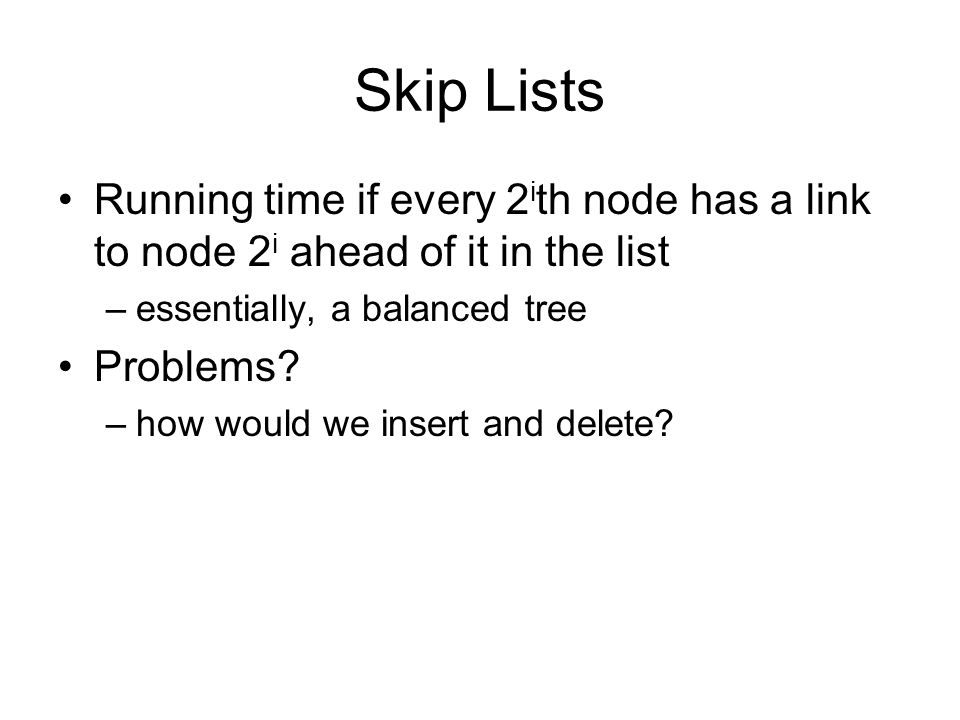 Skip Lists

• Running time if every $2^i$th node has a link to node $2^i$ ahead of it in the list

– essentially, a balanced tree

• Problems?

– how would we insert and delete?